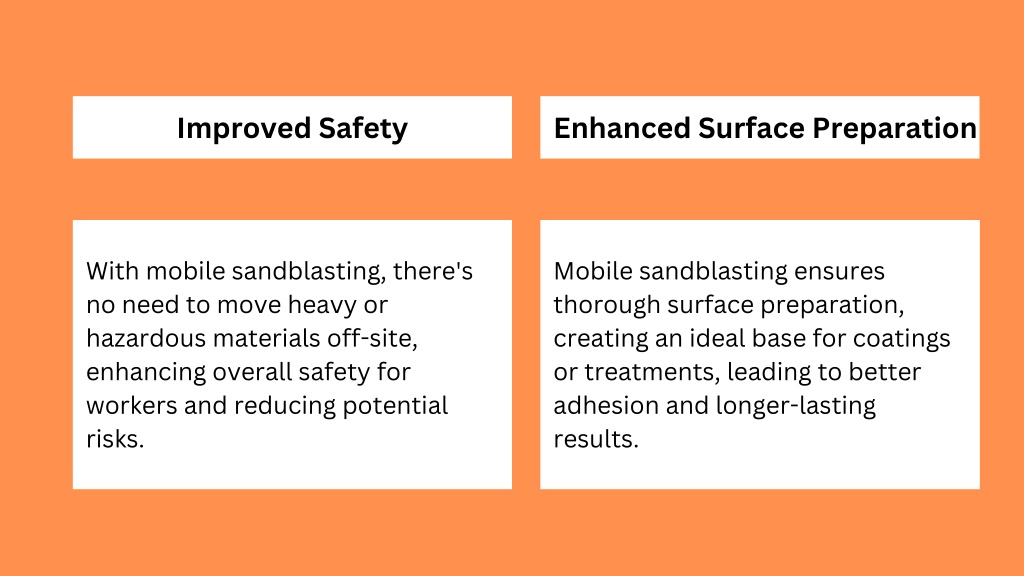 Improved Safety

With mobile sandblasting, there's no need to move heavy or hazardous materials off-site, enhancing overall safety for workers and reducing potential risks.

Enhanced Surface Preparation

Mobile sandblasting ensures thorough surface preparation, creating an ideal base for coatings or treatments, leading to better adhesion and longer-lasting results.